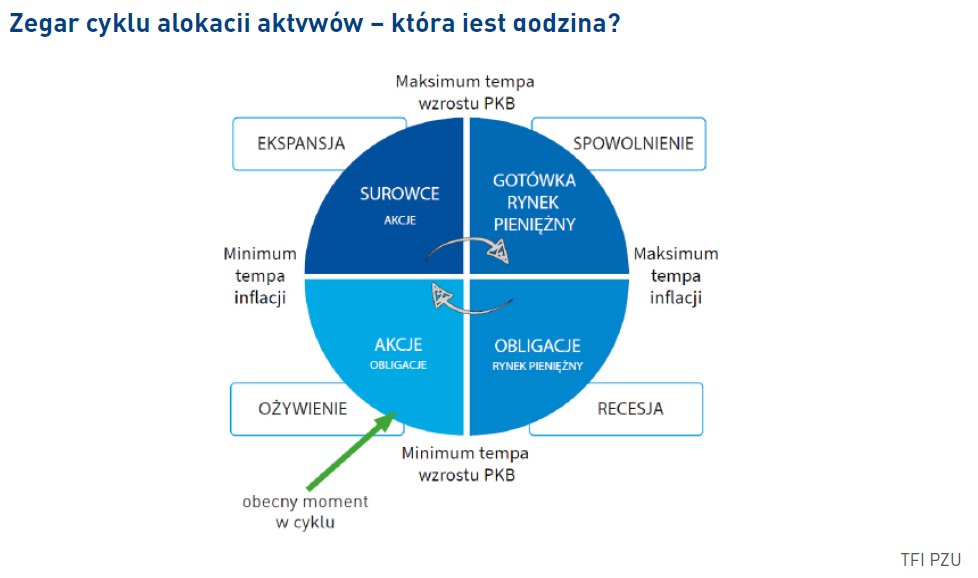 Zegar cyklu alokacji aktywów – która jest godzina?

Maksimum tempa wzrostu PKB

EKSPANSJA

SPOWOLNIENIE

SUROWCE
AKCJE

GOTÓWKA RYNEK PIENIĘŻNY

Minimum tempa inflacji

Maksimum tempa inflacji

AKCJE
OBLIGACJE

OBLIGACJE
RYNEK PIENIĘŻNY

OŻYWIENIE

RECESJA

Minimum tempa wzrostu PKB

obecny moment w cyklu

TFI PZU